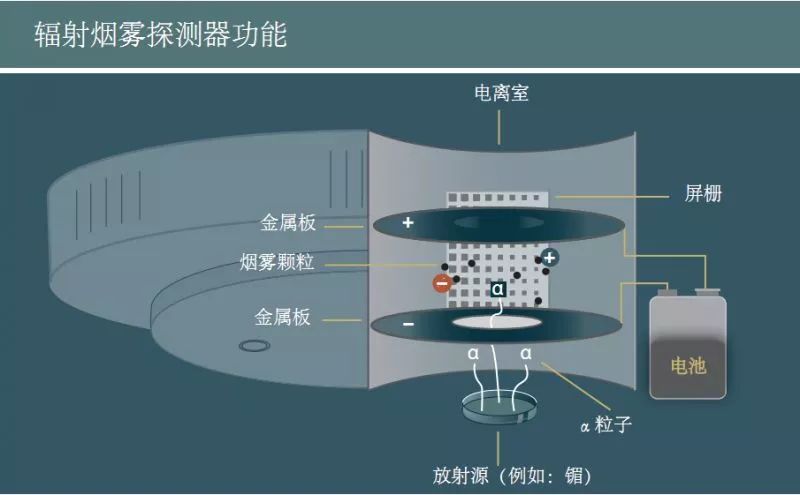 辐射烟雾探测器功能

电离室

屏栅

金属板

+

烟雾颗粒

+

−

α

金属板

−

α

α

电池

α 粒子

放射源（例如：镅）